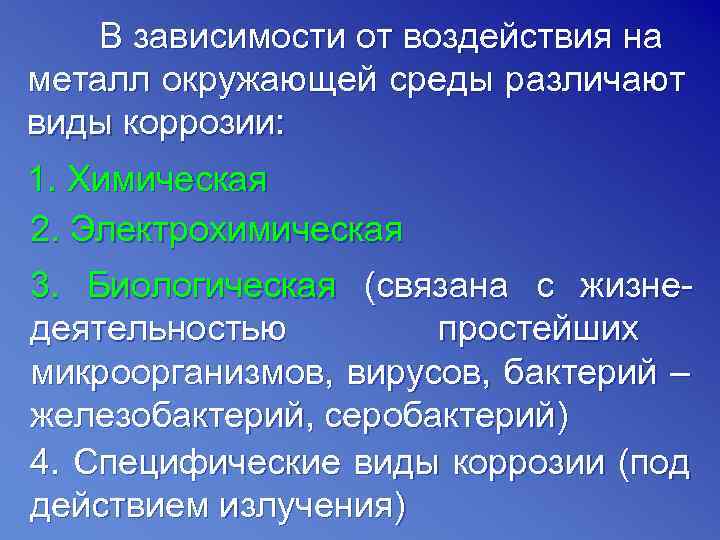 В зависимости от воздействия на металл окружающей среды различают виды коррозии:

1. Химическая

2. Электрохимическая

3. Биологическая (связана с жизнедеятельностью простейших микроорганизмов, вирусов, бактерий – железобактерий, серобактерий)

4. Специфические виды коррозии (под действием излучения)